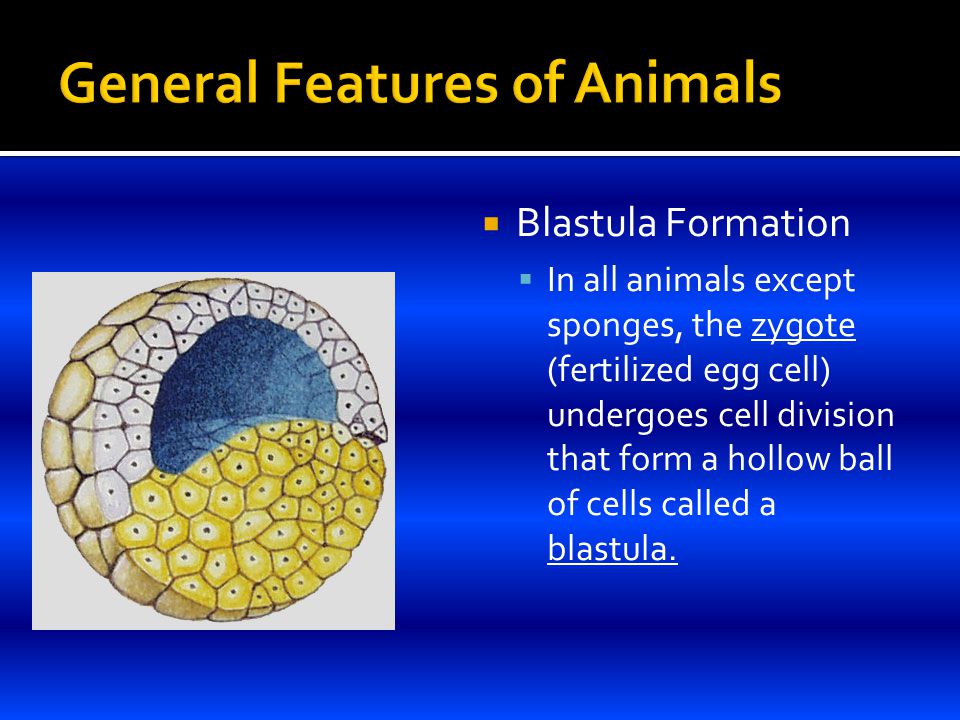 General Features of Animals

Blastula Formation

In all animals except sponges, the zygote (fertilized egg cell) undergoes cell division that form a hollow ball of cells called a blastula.